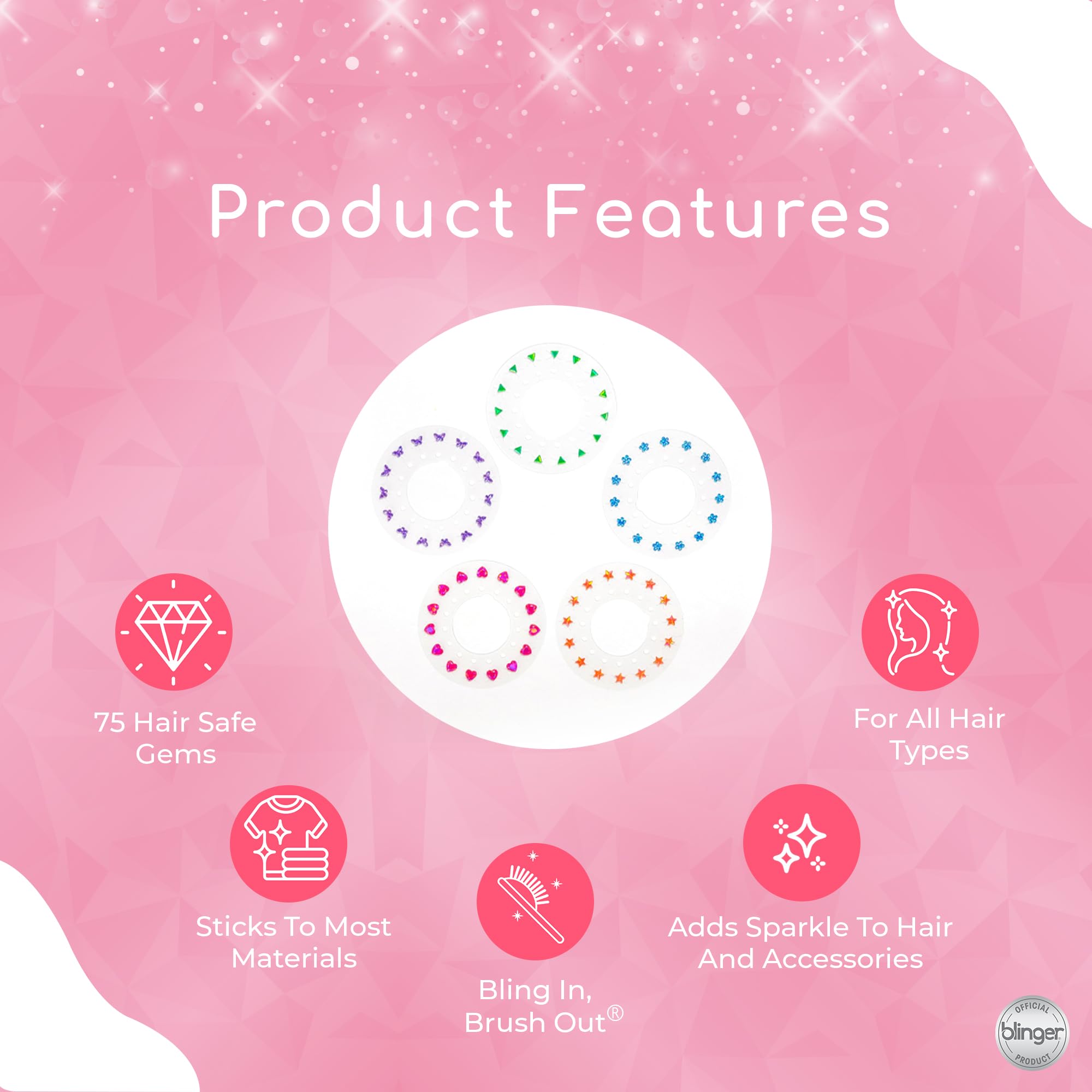 Product Features

75 Hair Safe Gems

For All Hair Types

Sticks To Most Materials

Bling In, Brush Out®

Adds Sparkle To Hair And Accessories

OFFICIAL blinger PRODUCT